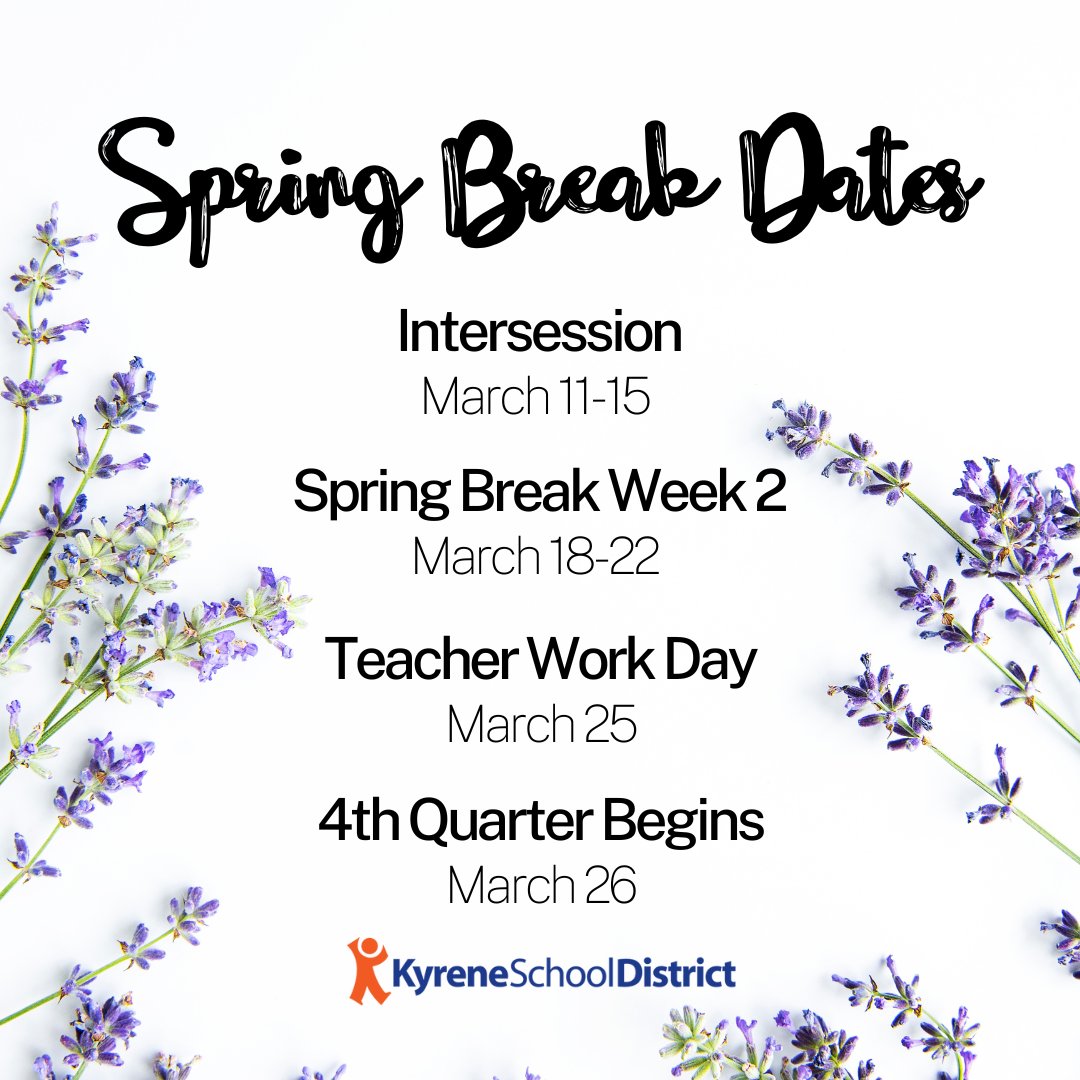 Spring Break Dates

Intersession
March 11-15

Spring Break Week 2
March 18-22

Teacher Work Day
March 25

4th Quarter Begins
March 26

KyreneSchoolDistrict